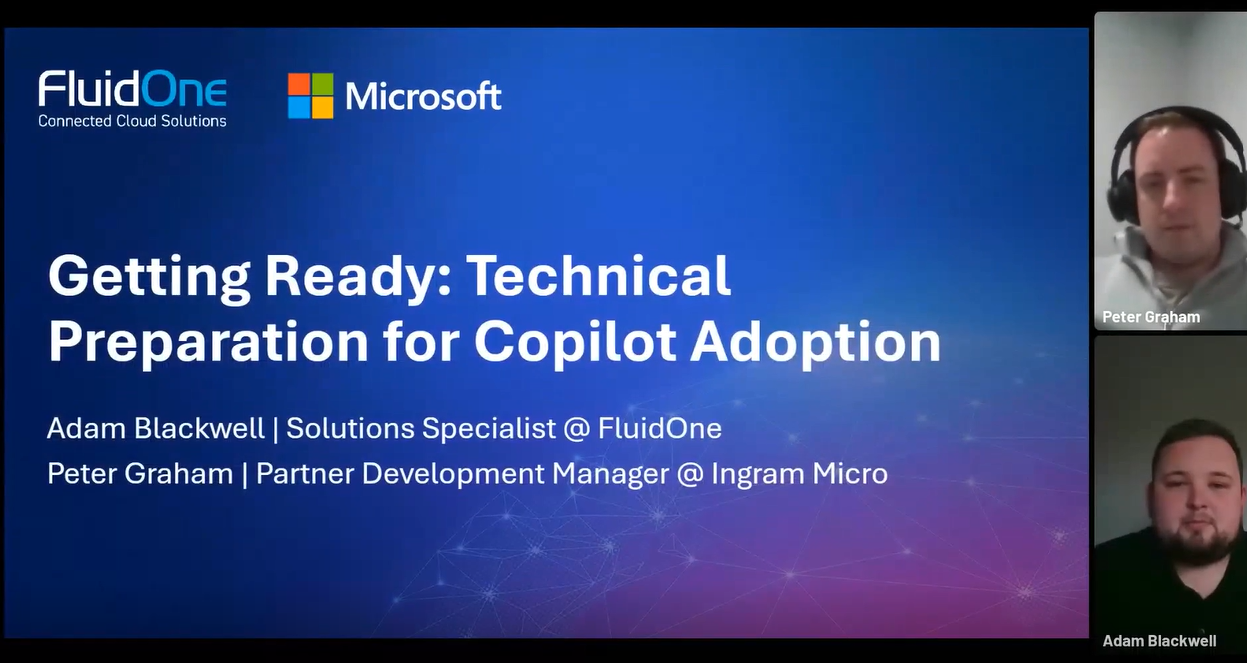 FluidOne
Connected Cloud Solutions

Microsoft

Getting Ready: Technical Preparation for Copilot Adoption

Adam Blackwell | Solutions Specialist @ FluidOne
Peter Graham | Partner Development Manager @ Ingram Micro

Peter Graham

Adam Blackwell